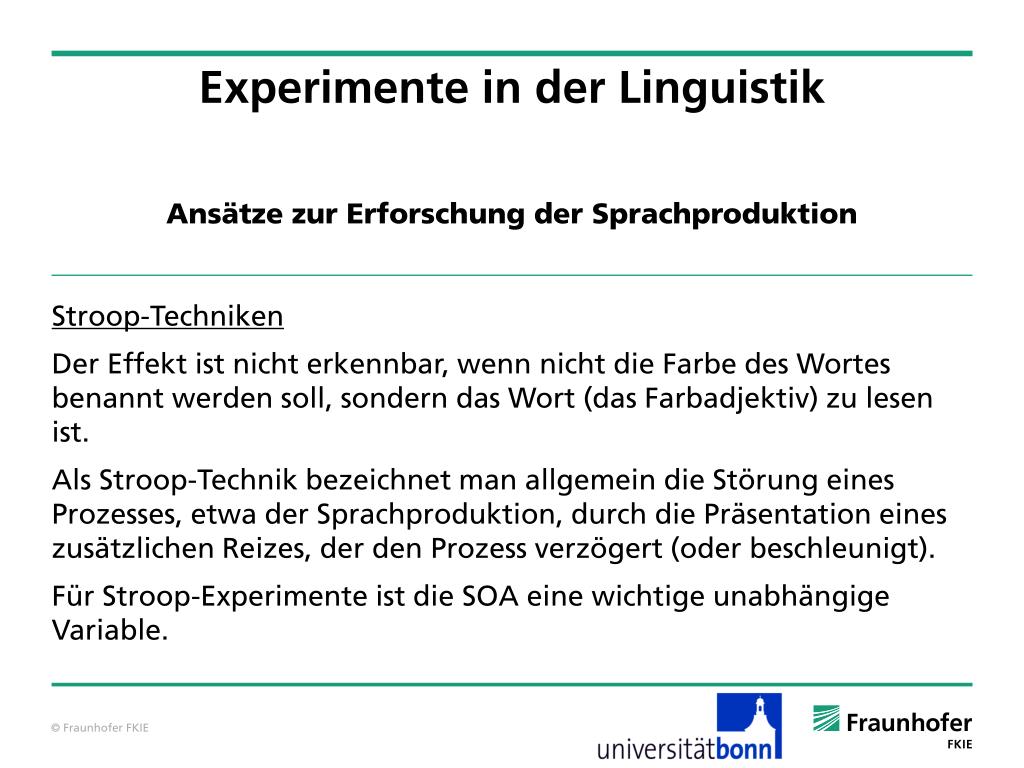 Experimente in der Linguistik

Ansätze zur Erforschung der Sprachproduktion

Stroop-Techniken

Der Effekt ist nicht erkennbar, wenn nicht die Farbe des Wortes benannt werden soll, sondern das Wort (das Farbadjektiv) zu lesen ist.

Als Stroop-Technik bezeichnet man allgemein die Störung eines Prozesses, etwa der Sprachproduktion, durch die Präsentation eines zusätzlichen Reizes, der den Prozess verzögert (oder beschleunigt).

Für Stroop-Experimente ist die SOA eine wichtige unabhängige Variable.

© Fraunhofer FKIE

universitätbonn

Fraunhofer
FKIE